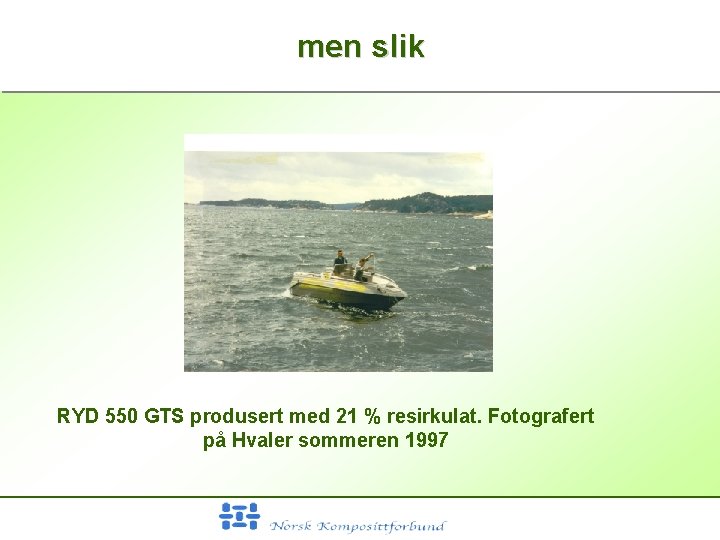 men slik

RYD 550 GTS produsert med 21 % resirkulat. Fotografert på Hvaler sommeren 1997

Norsk Komposittforbund